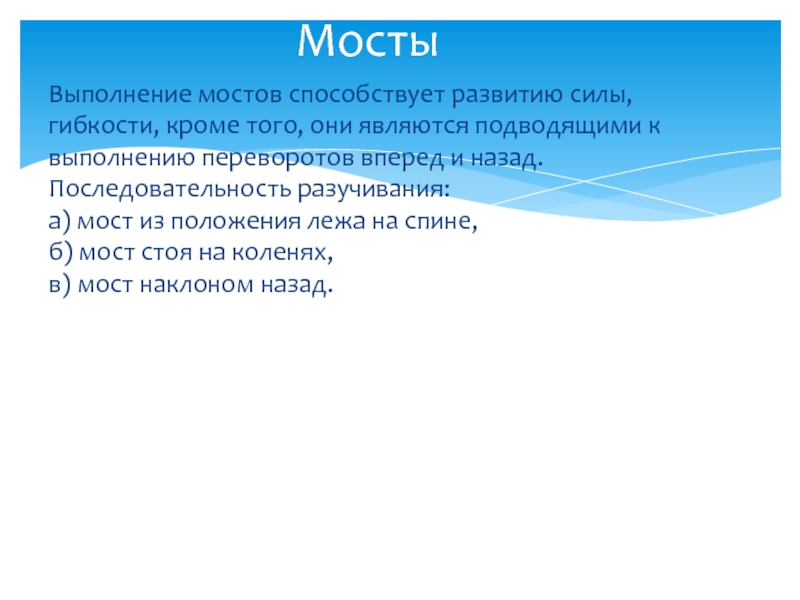 Мосты

Выполнение мостов способствует развитию силы, гибкости, кроме того, они являются подводящими к выполнению переворотов вперед и назад.
Последовательность разучивания:
а) мост из положения лежа на спине,
б) мост стоя на коленях,
в) мост наклоном назад.